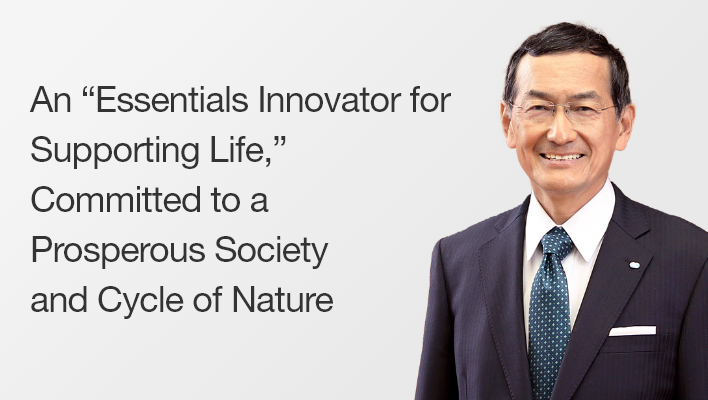 An “Essentials Innovator for Supporting Life,” Committed to a Prosperous Society and Cycle of Nature